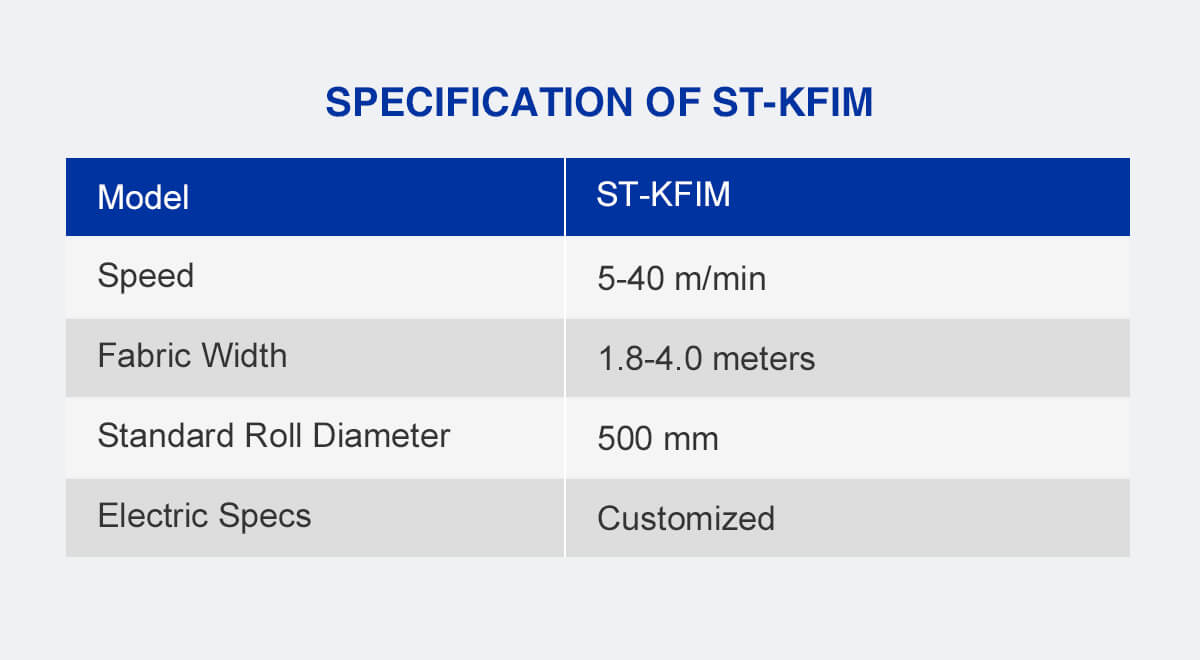 SPECIFICATION OF ST-KFIM

| Model | ST-KFIM |
|---|---|
| Speed | 5-40 m/min |
| Fabric Width | 1.8-4.0 meters |
| Standard Roll Diameter | 500 mm |
| Electric Specs | Customized |